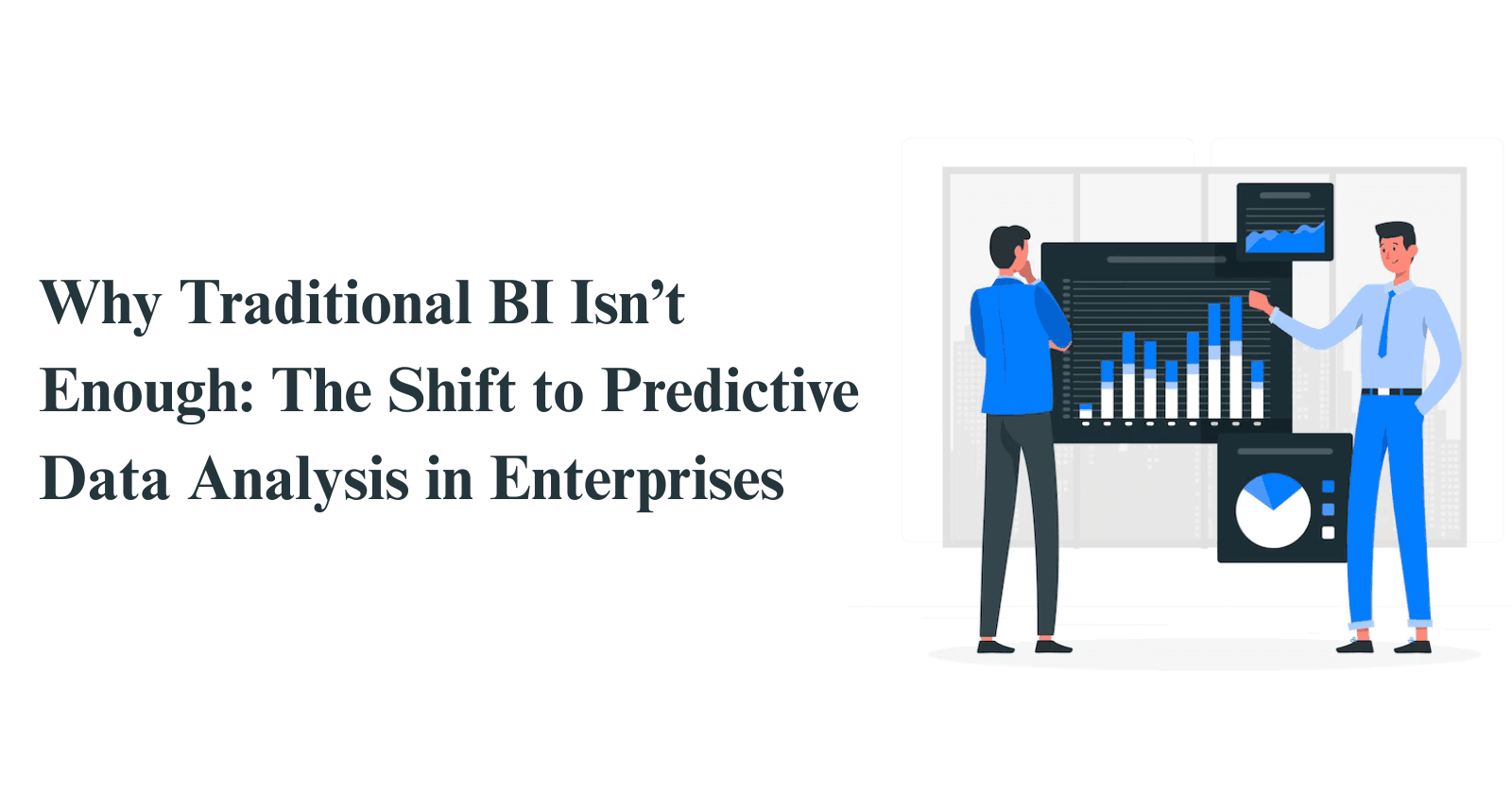 Why Traditional BI Isn’t Enough: The Shift to Predictive Data Analysis in Enterprises